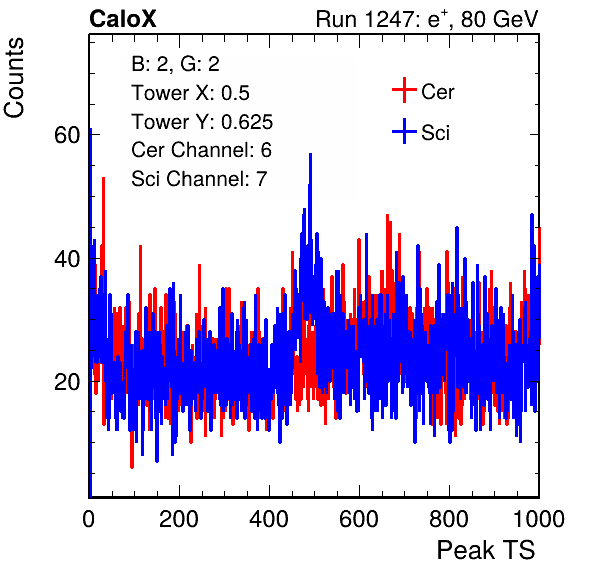 CaloX

Run 1247: $e^{+}$, 80 GeV

Counts

B: 2, G: 2
Tower X: 0.5
Tower Y: 0.625
Cer Channel: 6
Sci Channel: 7

Cer
Sci

60
40
20

0
200
400
600
800
1000

Peak TS